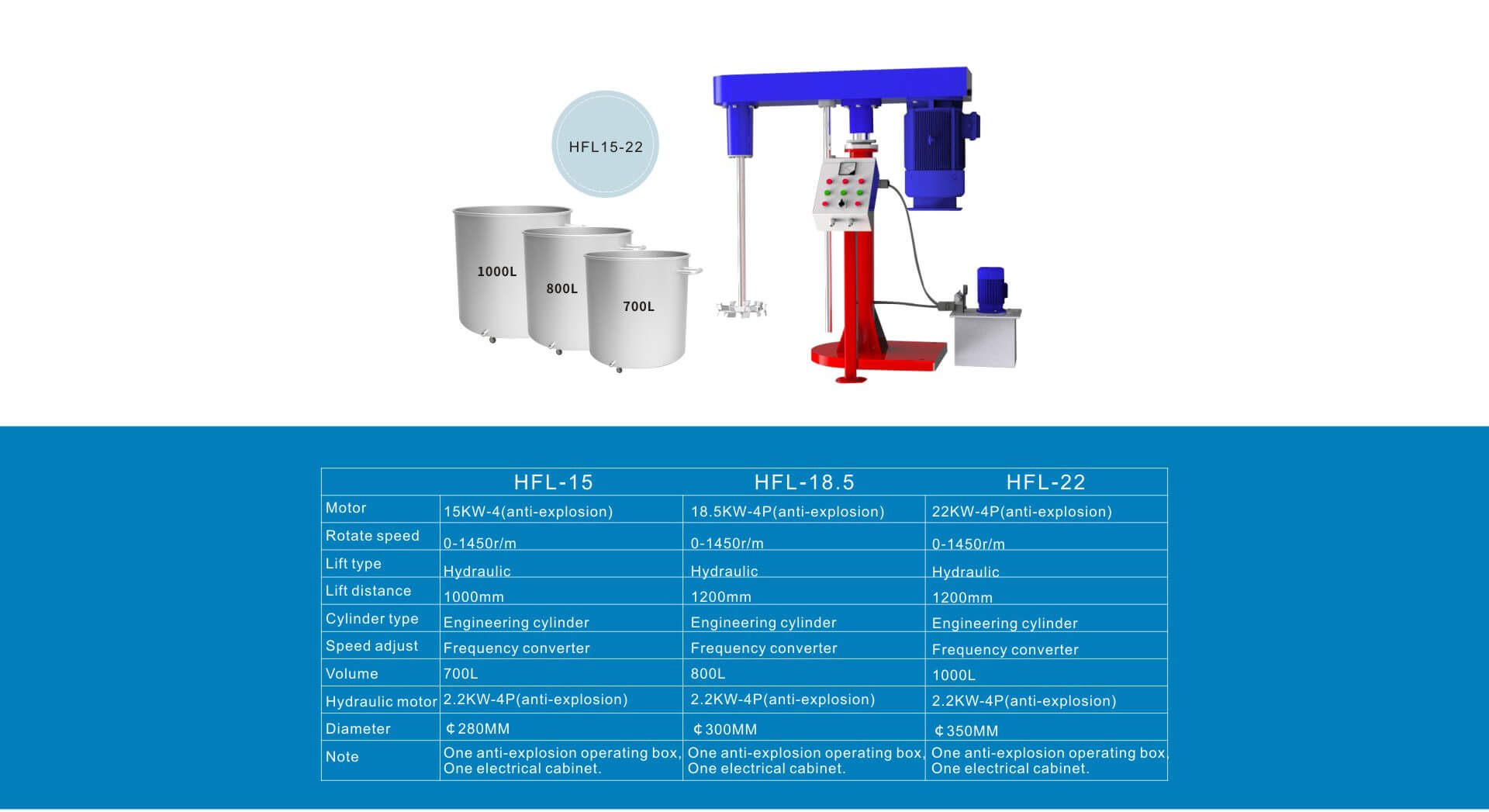 HFL15-22

1000L

800L

700L

| | HFL-15 | HFL-18.5 | HFL-22 |
|---|---|---|---|
| Motor | 15KW-4(anti-explosion) | 18.5KW-4P(anti-explosion) | 22KW-4P(anti-explosion) |
| Rotate speed | 0-1450r/m | 0-1450r/m | 0-1450r/m |
| Lift type | Hydraulic | Hydraulic | Hydraulic |
| Lift distance | 1000mm | 1200mm | 1200mm |
| Cylinder type | Engineering cylinder | Engineering cylinder | Engineering cylinder |
| Speed adjust | Frequency converter | Frequency converter | Frequency converter |
| Volume | 700L | 800L | 1000L |
| Hydraulic motor | 2.2KW-4P(anti-explosion) | 2.2KW-4P(anti-explosion) | 2.2KW-4P(anti-explosion) |
| Diameter | ¢280MM | ¢300MM | ¢350MM |
| Note | One anti-explosion operating box, One electrical cabinet. | One anti-explosion operating box, One electrical cabinet. | One anti-explosion operating box, One electrical cabinet. |